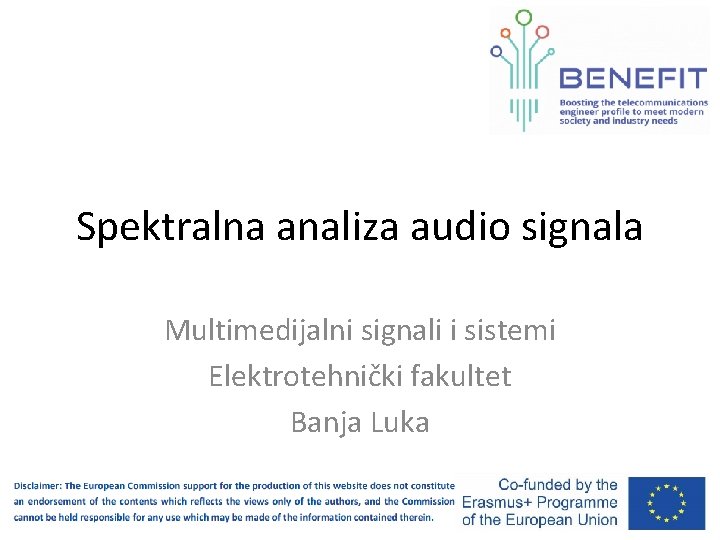 BENEFIT
Boosting the telecommunications engineer profile to meet modern society and industry needs

Spektralna analiza audio signala

Multimedijalni signali i sistemi
Elektrotehnički fakultet
Banja Luka

Disclaimer: The European Commission support for the production of this website does not constitute an endorsement of the contents which reflects the views only of the authors, and the Commission cannot be held responsible for any use which may be made of the information contained therein.

Co-funded by the Erasmus+ Programme of the European Union